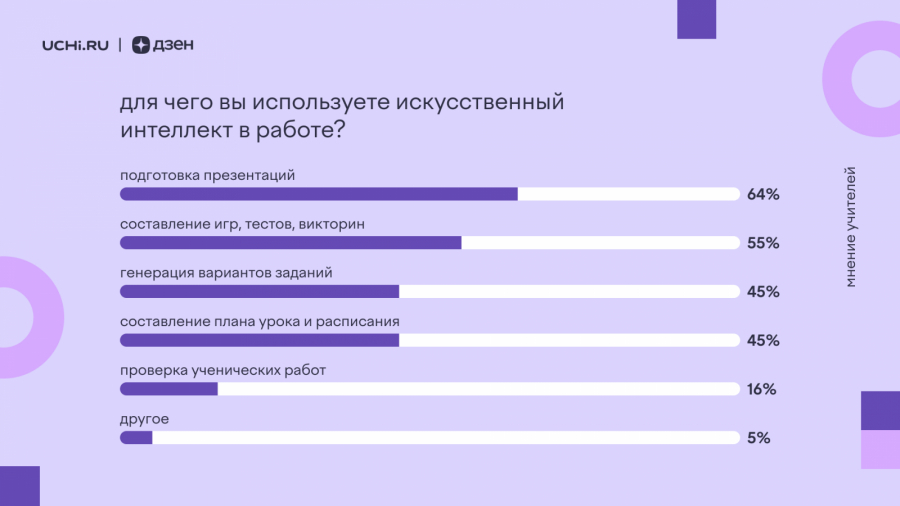 UCHi.RU | ДЗЕН

для чего вы используете искусственный интеллект в работе?

подготовка презентаций
64%

составление игр, тестов, викторин
55%

генерация вариантов заданий
45%

составление плана урока и расписания
45%

проверка ученических работ
16%

другое
5%

мнение учителей